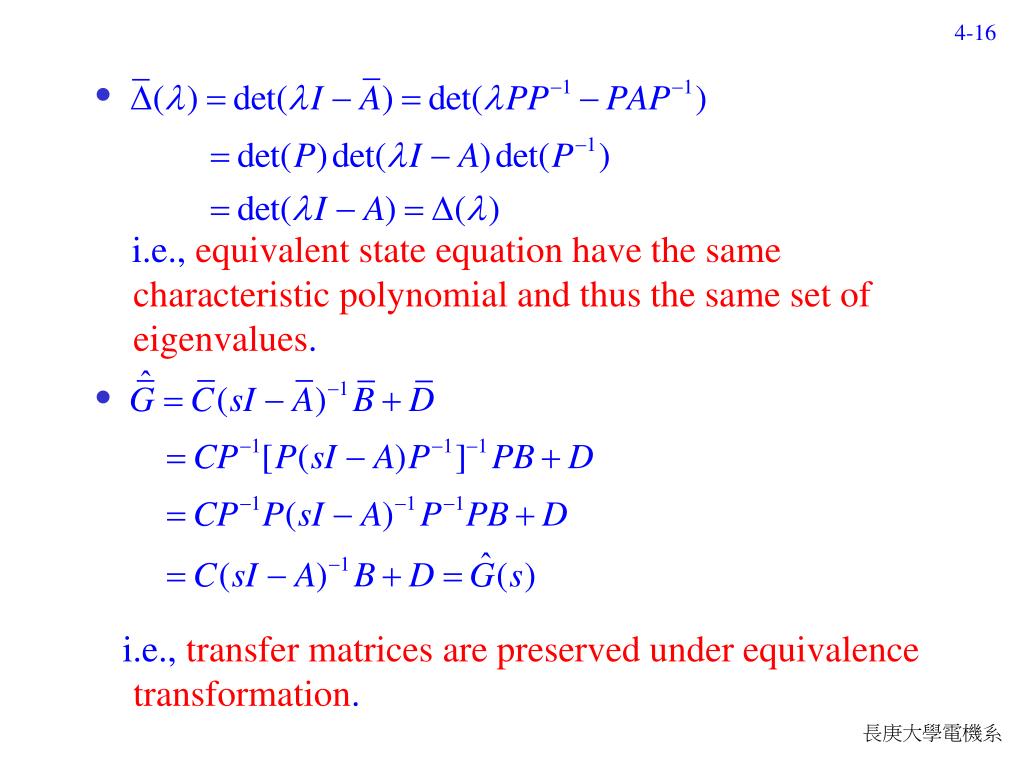 4-16

• $\bar{\Delta}(\lambda) = \det(\lambda I - \bar{A}) = \det(\lambda PP^{-1} - PAP^{-1})$

$= \det(P)\det(\lambda I - A)\det(P^{-1})$

$= \det(\lambda I - A) = \Delta(\lambda)$

i.e., equivalent state equation have the same characteristic polynomial and thus the same set of eigenvalues.

• $\hat{\bar{G}} = \bar{C}(sI - \bar{A})^{-1}\bar{B} + \bar{D}$

$= CP^{-1}[P(sI - A)P^{-1}]^{-1}PB + D$

$= CP^{-1}P(sI - A)^{-1}P^{-1}PB + D$

$= C(sI - A)^{-1}B + D = \hat{G}(s)$

i.e., transfer matrices are preserved under equivalence transformation.

長庚大學電機系